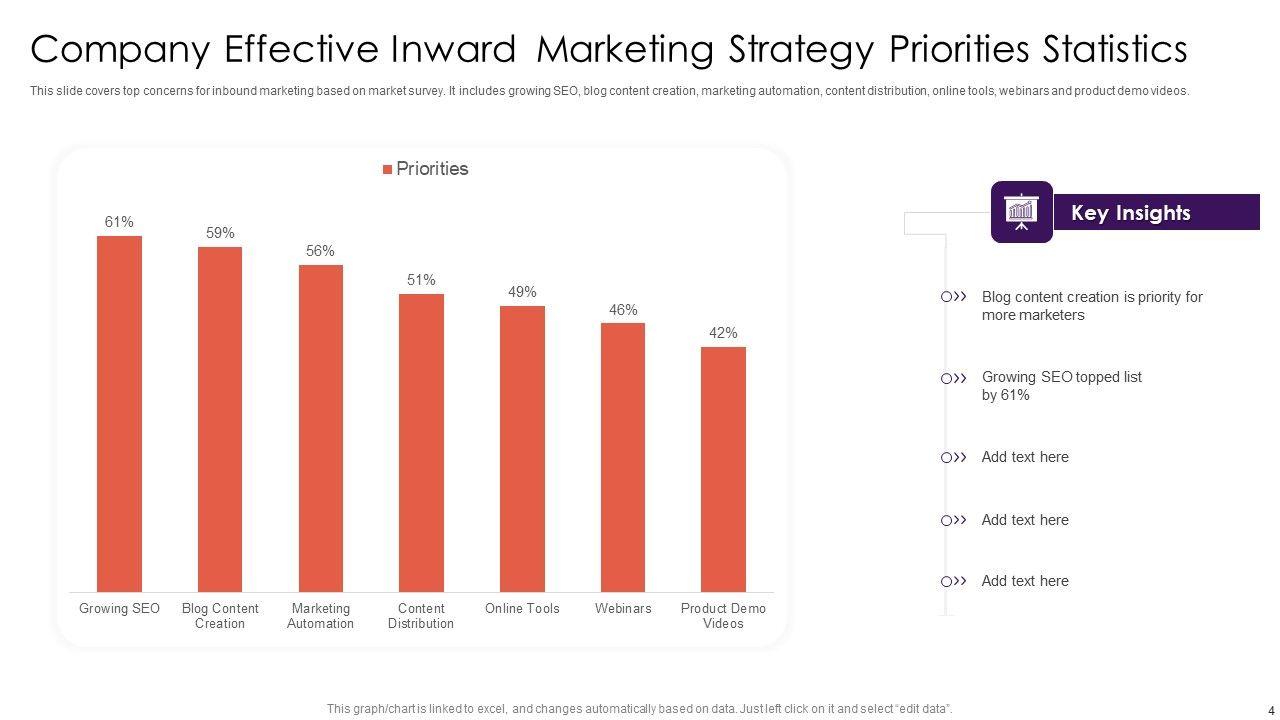 Company Effective Inward Marketing Strategy Priorities Statistics

This slide covers top concerns for inbound marketing based on market survey. It includes growing SEO, blog content creation, marketing automation, content distribution, online tools, webinars and product demo videos.

Priorities

61%
59%
56%
51%
49%
46%
42%

Growing SEO
Blog Content Creation
Marketing Automation
Content Distribution
Online Tools
Webinars
Product Demo Videos

Key Insights

Blog content creation is priority for more marketers

Growing SEO topped list by 61%

Add text here

Add text here

Add text here

This graph/chart is linked to excel, and changes automatically based on data. Just left click on it and select "edit data".

4